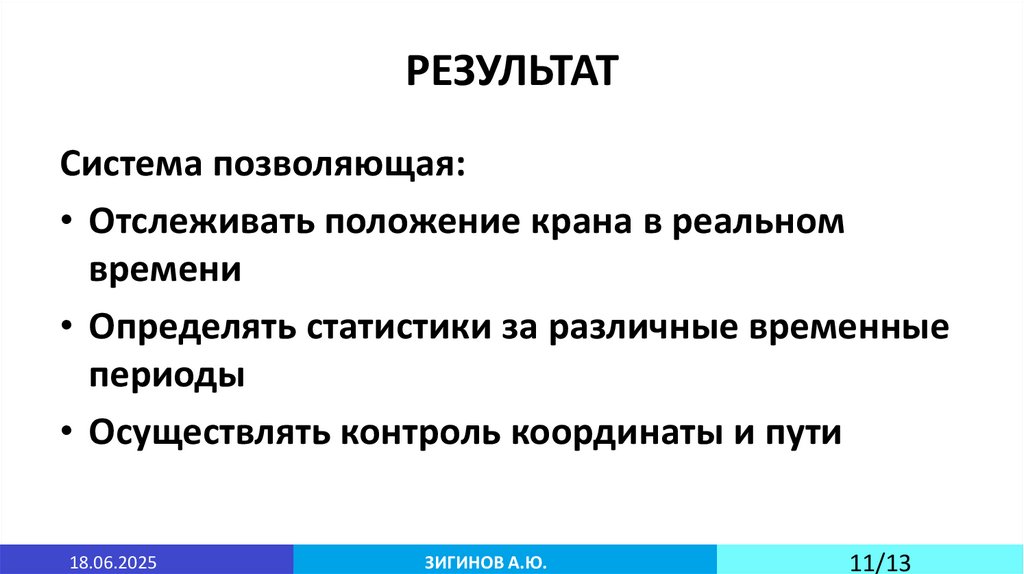 РЕЗУЛЬТАТ

Система позволяющая:

• Отслеживать положение крана в реальном времени

• Определять статистики за различные временные периоды

• Осуществлять контроль координаты и пути

18.06.2025

ЗИГИНОВ А.Ю.

11/13